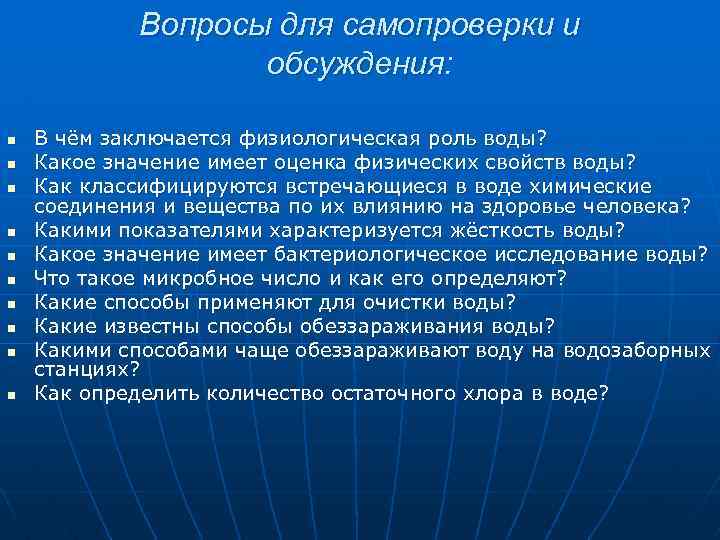 Вопросы для самопроверки и обсуждения:

- В чём заключается физиологическая роль воды?
- Какое значение имеет оценка физических свойств воды?
- Как классифицируются встречающиеся в воде химические соединения и вещества по их влиянию на здоровье человека?
- Какими показателями характеризуется жёсткость воды?
- Какое значение имеет бактериологическое исследование воды?
- Что такое микробное число и как его определяют?
- Какие способы применяют для очистки воды?
- Какие известны способы обеззараживания воды?
- Какими способами чаще обеззараживают воду на водозаборных станциях?
- Как определить количество остаточного хлора в воде?